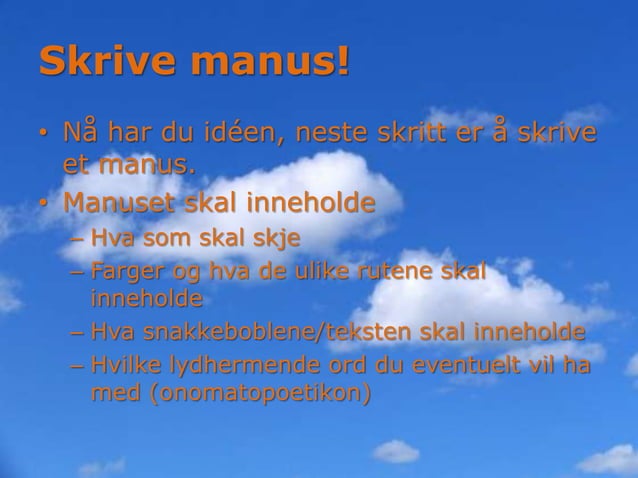 Skrive manus!

• Nå har du idéen, neste skritt er å skrive et manus.
• Manuset skal inneholde
– Hva som skal skje
– Farger og hva de ulike rutene skal inneholde
– Hva snakkeboblene/teksten skal inneholde
– Hvilke lydhermende ord du eventuelt vil ha med (onomatopoetikon)